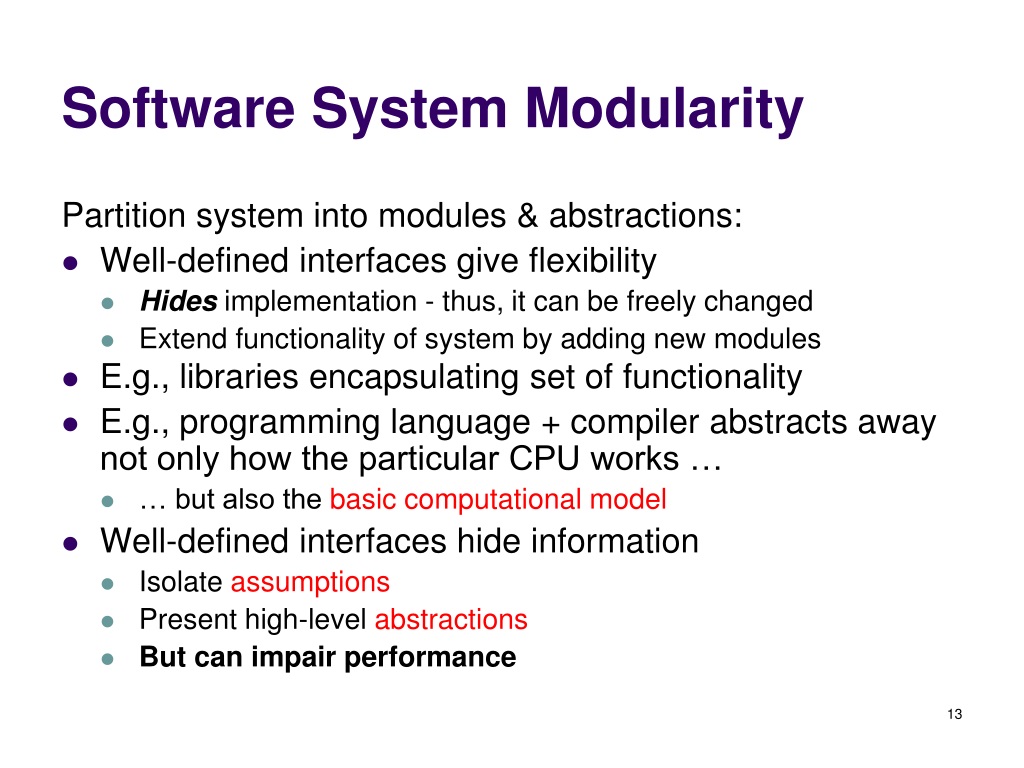 Software System Modularity

Partition system into modules & abstractions:

- Well-defined interfaces give flexibility
  - Hides implementation - thus, it can be freely changed
  - Extend functionality of system by adding new modules
- E.g., libraries encapsulating set of functionality
- E.g., programming language + compiler abstracts away not only how the particular CPU works …
  - … but also the basic computational model
- Well-defined interfaces hide information
  - Isolate assumptions
  - Present high-level abstractions
  - But can impair performance

13